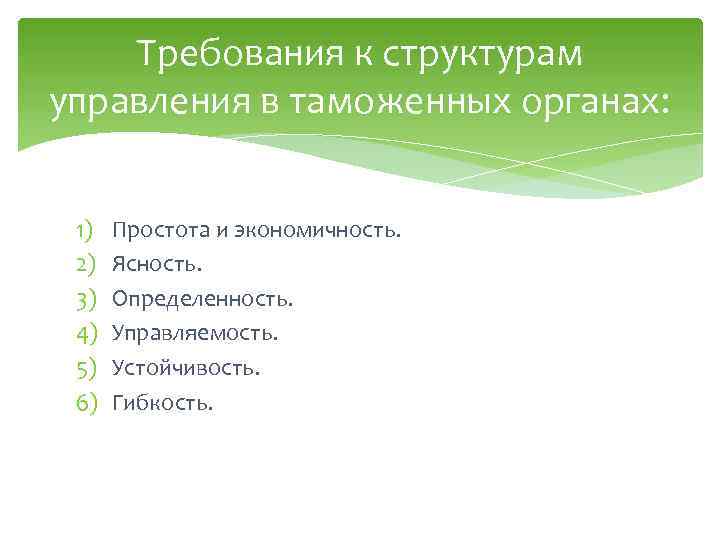 Требования к структурам управления в таможенных органах:

1) Простота и экономичность.
2) Ясность.
3) Определенность.
4) Управляемость.
5) Устойчивость.
6) Гибкость.